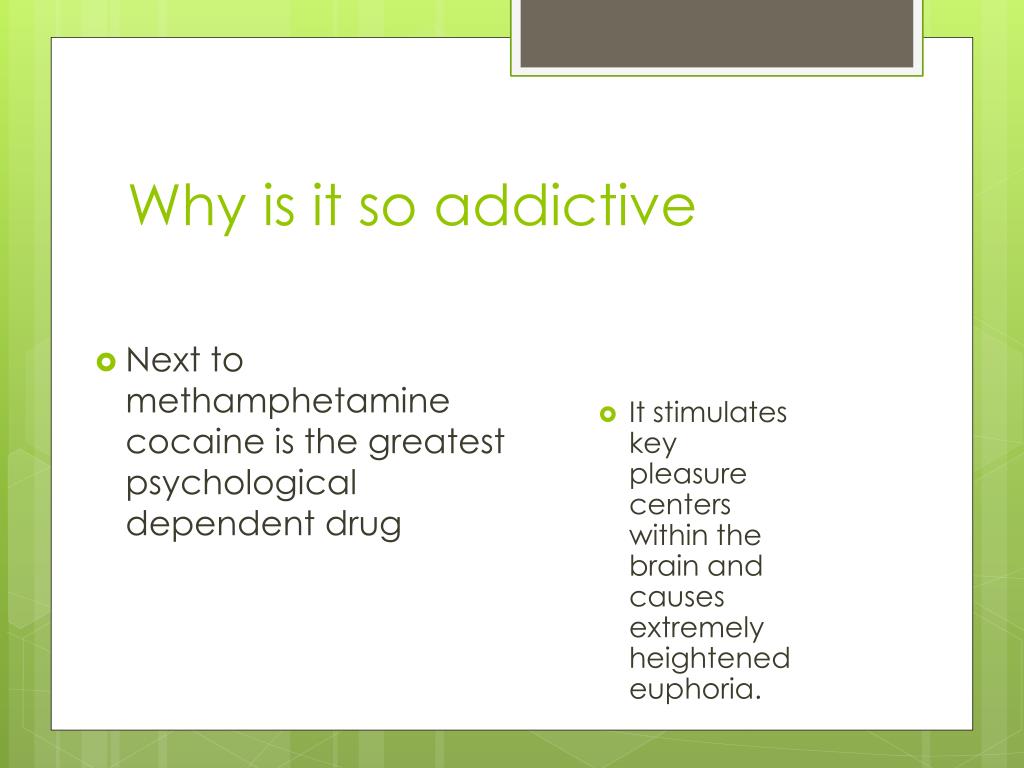 Why is it so addictive

Next to methamphetamine cocaine is the greatest psychological dependent drug

It stimulates key pleasure centers within the brain and causes extremely heightened euphoria.